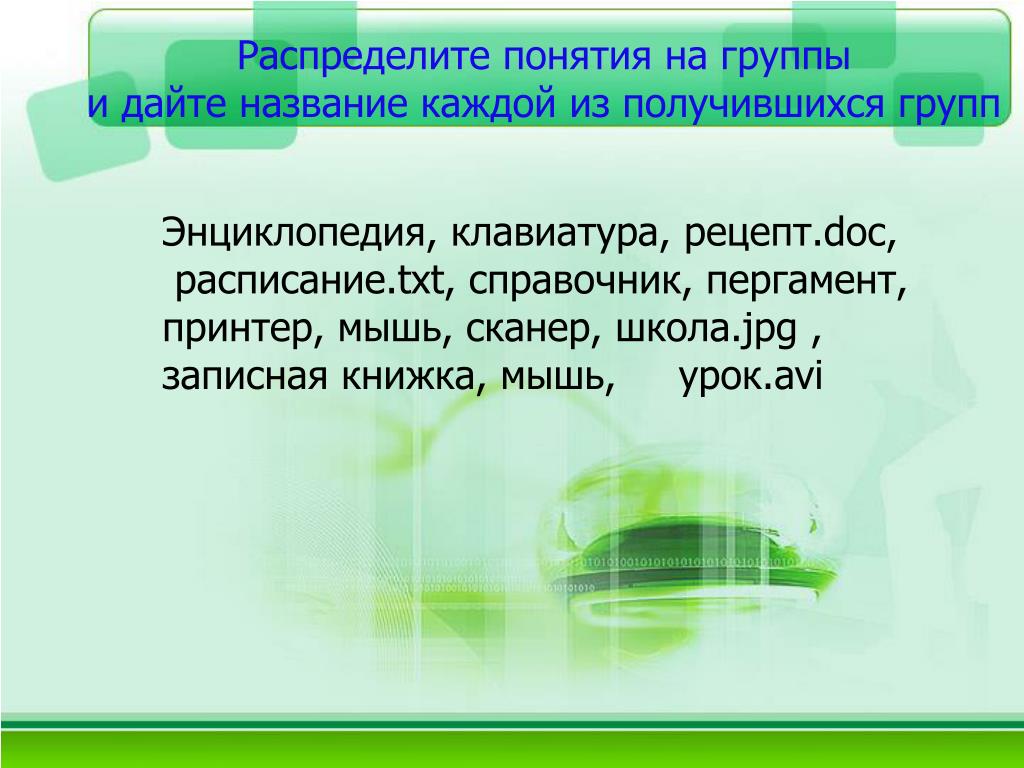 Распределите понятия на группы
и дайте название каждой из получившихся групп

Энциклопедия, клавиатура, рецепт.doc, расписание.txt, справочник, пергамент, принтер, мышь, сканер, школа.jpg , записная книжка, мышь, урок.avi